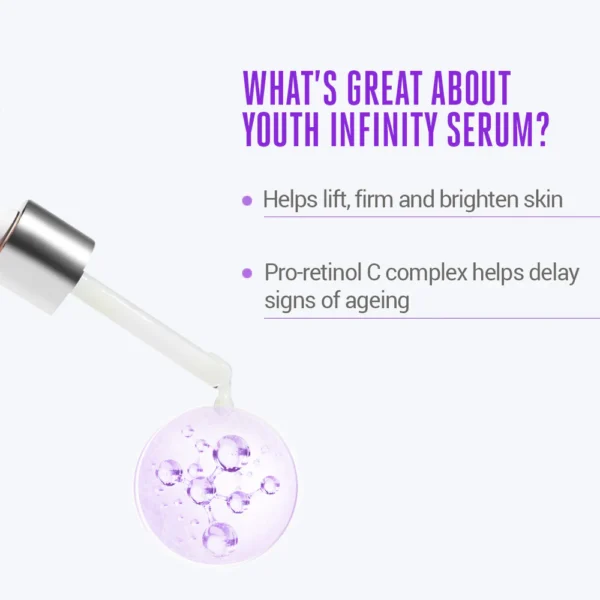 WHAT'S GREAT ABOUT YOUTH INFINITY SERUM?

• Helps lift, firm and brighten skin

• Pro-retinol C complex helps delay signs of ageing